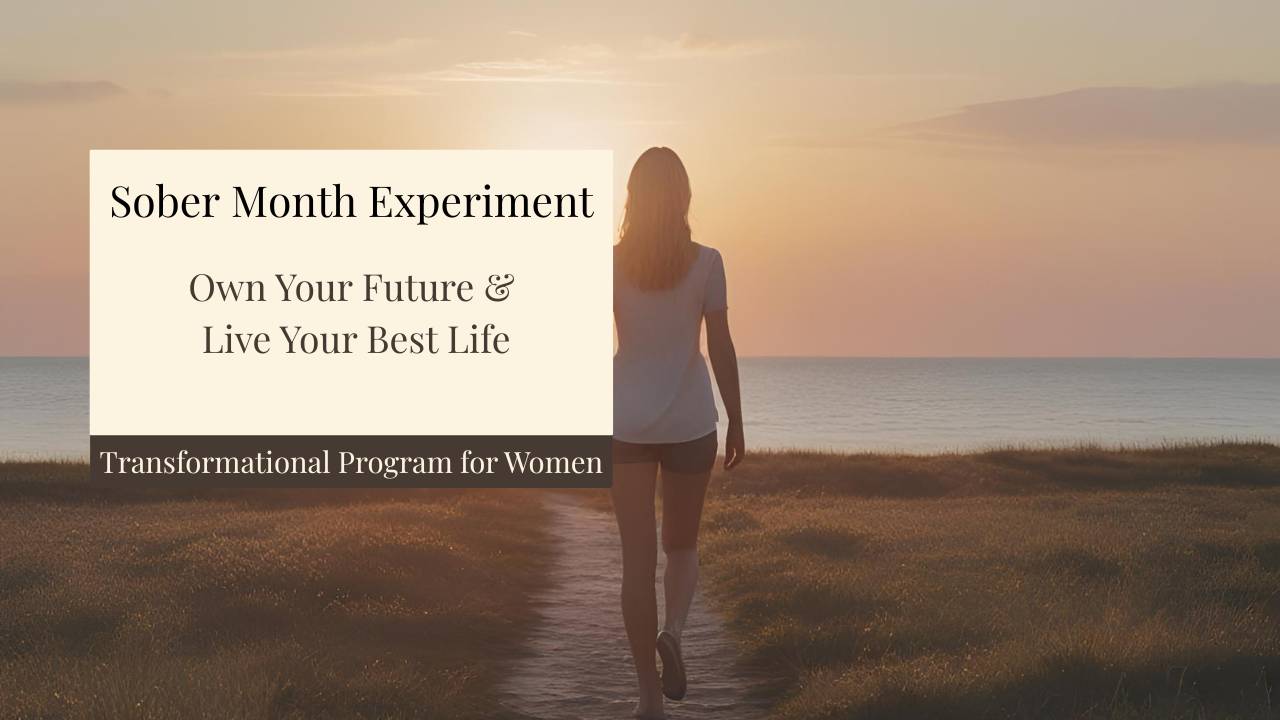 Sober Month Experiment

Own Your Future &
Live Your Best Life

Transformational Program for Women